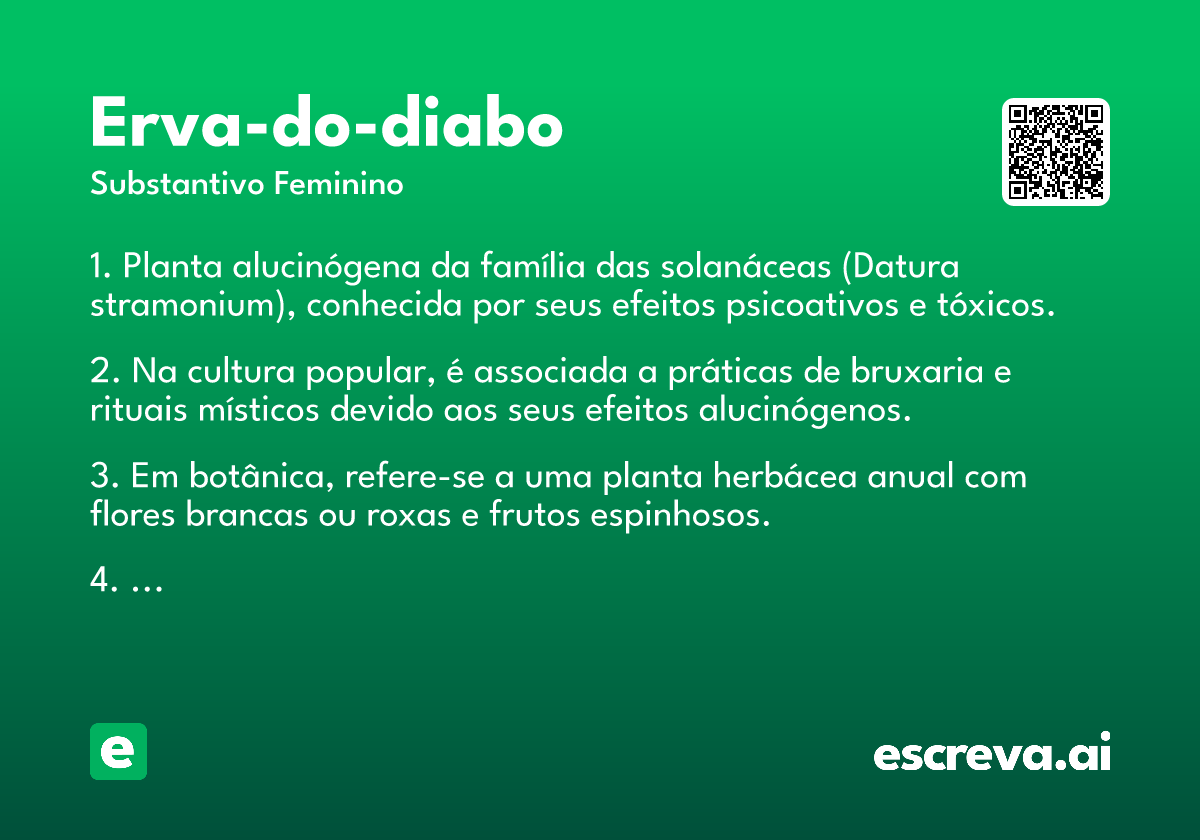 Erva-do-diabo
Substantivo Feminino

1. Planta alucinógena da família das solanáceas (Datura stramonium), conhecida por seus efeitos psicoativos e tóxicos.

2. Na cultura popular, é associada a práticas de bruxaria e rituais místicos devido aos seus efeitos alucinógenos.

3. Em botânica, refere-se a uma planta herbácea anual com flores brancas ou roxas e frutos espinhosos.

4. ...

e

escreva.ai